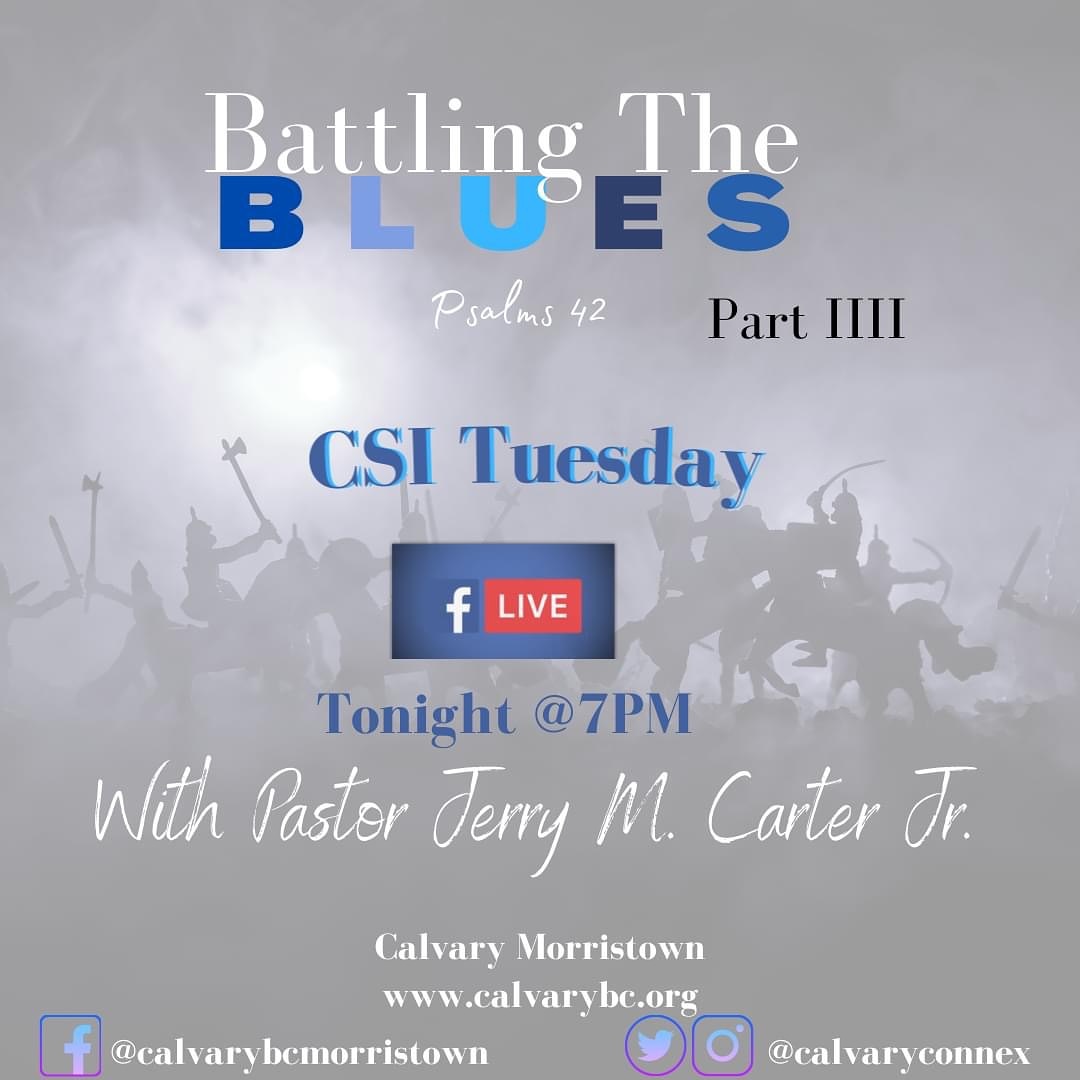 Battling The
BLUES

Psalms 42

Part IIII

CSI Tuesday

f LIVE

Tonight @7PM

With Pastor Jerry M. Carter Jr.

Calvary Morristown
www.calvarybc.org

@calvarybcmorristown

@calvaryconnex